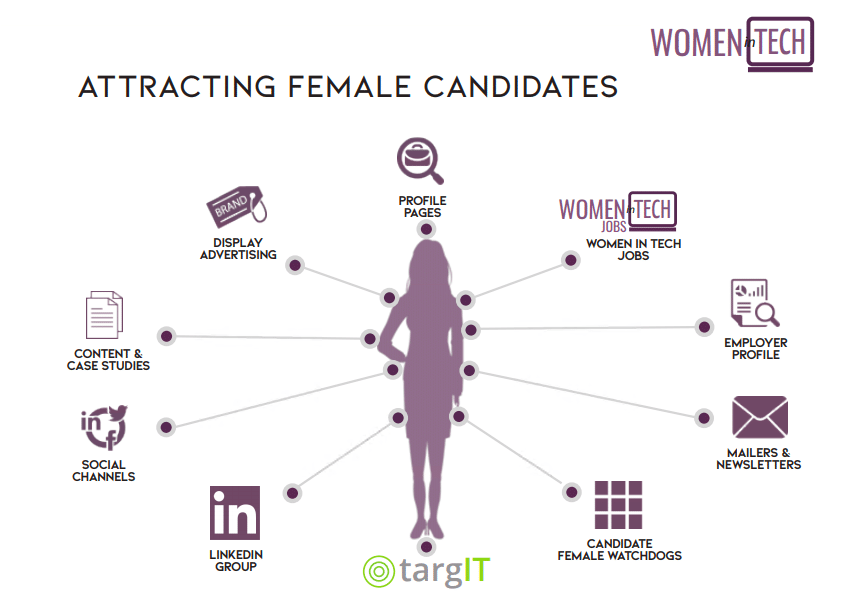 WOMEN in TECH

ATTRACTING FEMALE CANDIDATES

PROFILE PAGES

BRAND

DISPLAY ADVERTISING

WOMEN in TECH JOBS

WOMEN IN TECH JOBS

CONTENT & CASE STUDIES

EMPLOYER PROFILE

in f

SOCIAL CHANNELS

MAILERS & NEWSLETTERS

in

LINKEDIN GROUP

CANDIDATE FEMALE WATCHDOGS

targIT